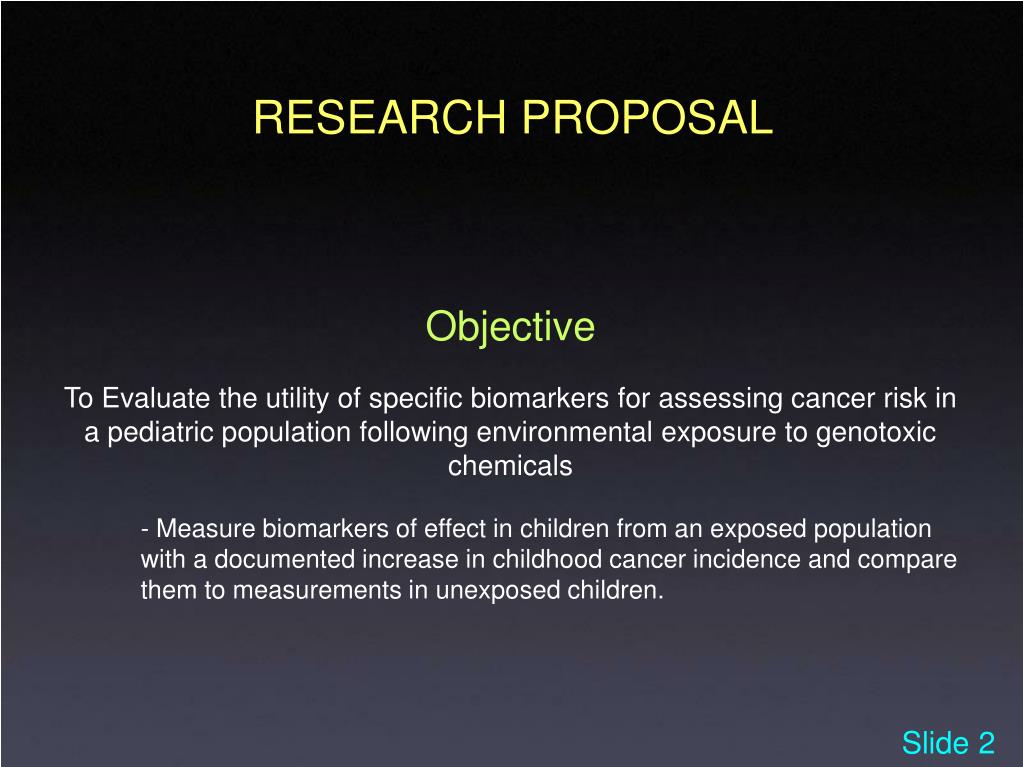 RESEARCH PROPOSAL

Objective

To Evaluate the utility of specific biomarkers for assessing cancer risk in a pediatric population following environmental exposure to genotoxic chemicals

- Measure biomarkers of effect in children from an exposed population with a documented increase in childhood cancer incidence and compare them to measurements in unexposed children.

Slide 2